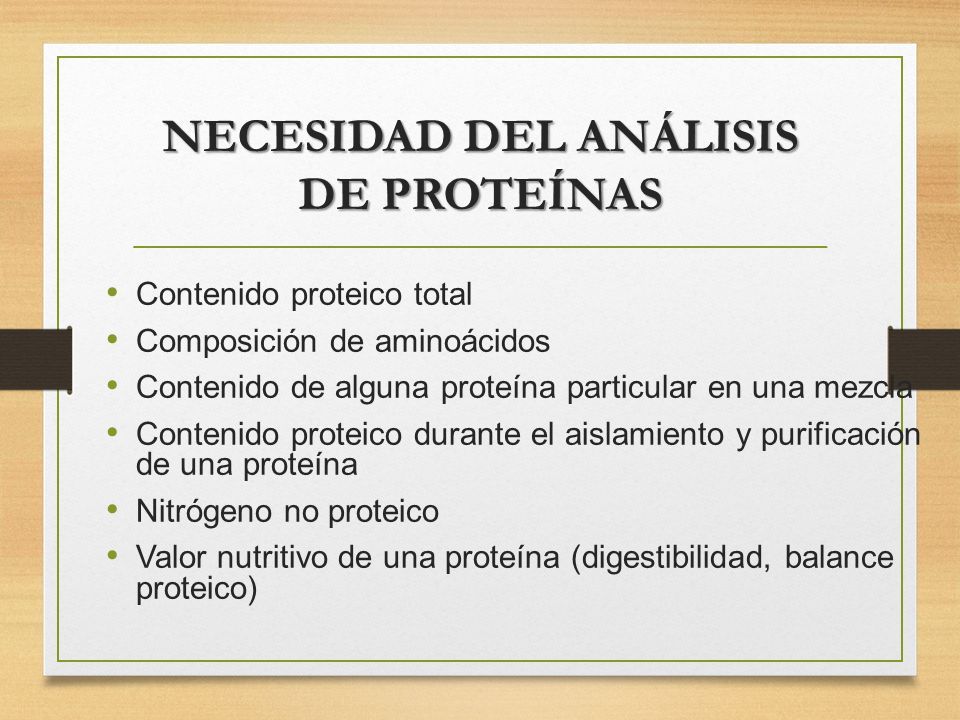 NECESIDAD DEL ANÁLISIS DE PROTEÍNAS

• Contenido proteico total
• Composición de aminoácidos
• Contenido de alguna proteína particular en una mezcla
• Contenido proteico durante el aislamiento y purificación de una proteína
• Nitrógeno no proteico
• Valor nutritivo de una proteína (digestibilidad, balance proteico)